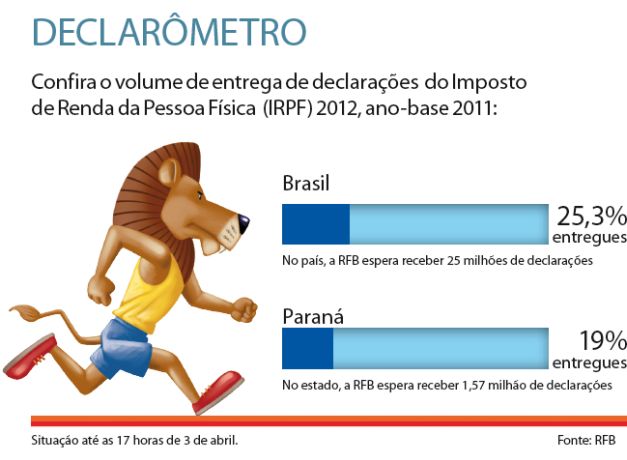 DECLARÔMETRO

Confira o volume de entrega de declarações do Imposto de Renda da Pessoa Física (IRPF) 2012, ano-base 2011:

Brasil

25,3% entregues

No país, a RFB espera receber 25 milhões de declarações

Paraná

19% entregues

No estado, a RFB espera receber 1,57 milhão de declarações

Situação até as 17 horas de 3 de abril.

Fonte: RFB